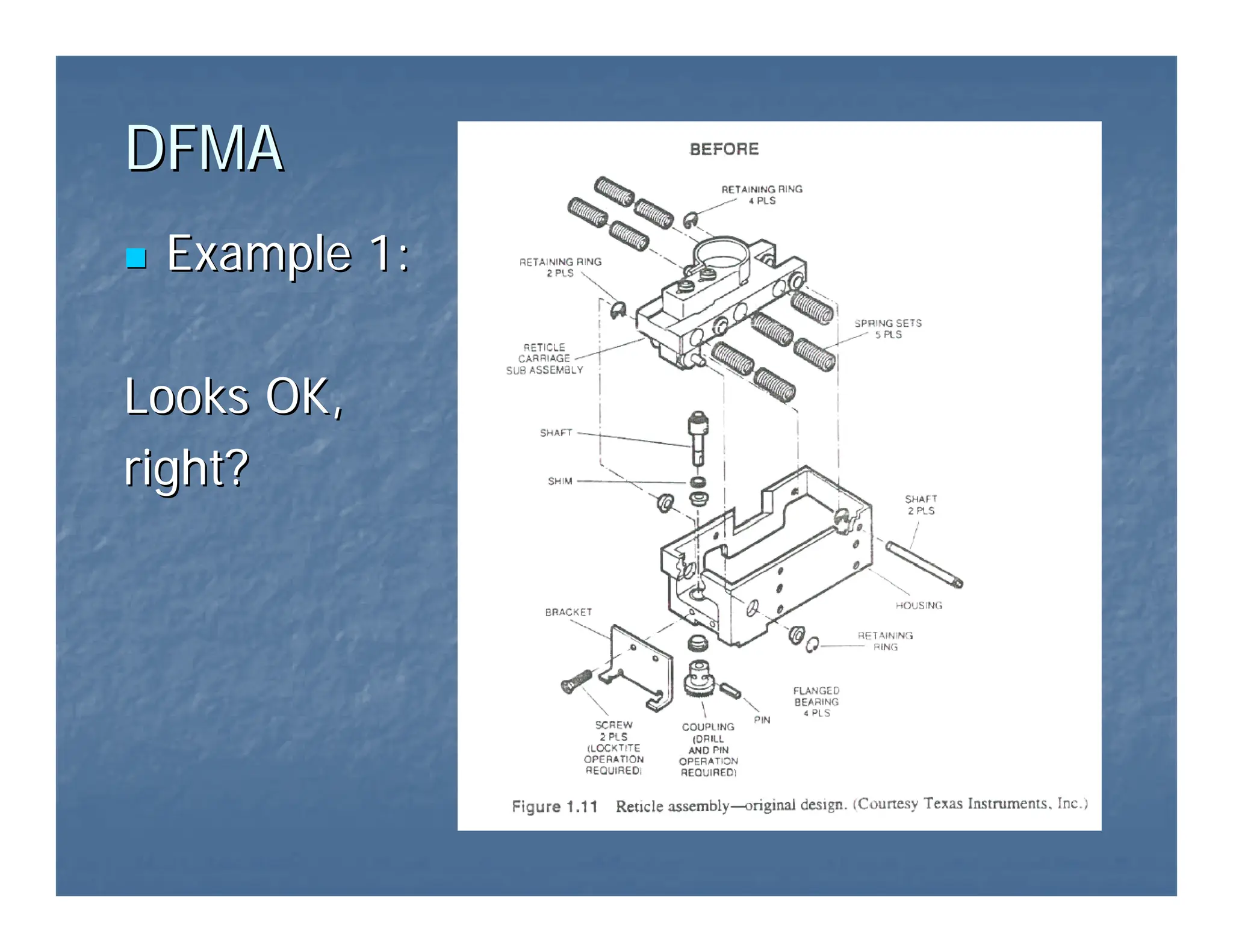 DFMA

Example 1:

Looks OK, right?

BEFORE

RETAINING RING 4 PLS

RETAINING RING 2 PLS

SPRING SETS 5 PLS

RETICLE CARRIAGE SUB ASSEMBLY

SHAFT

SHIM

SHAFT 2 PLS

HOUSING

BRACKET

RETAINING RING

FLANGED BEARING 4 PLS

PIN

SCREW 2 PLS (LOCKTITE OPERATION REQUIRED)

COUPLING (DRILL AND PIN OPERATION REQUIRED)

Figure 1.11 Reticle assembly—original design. (Courtesy Texas Instruments, Inc.)